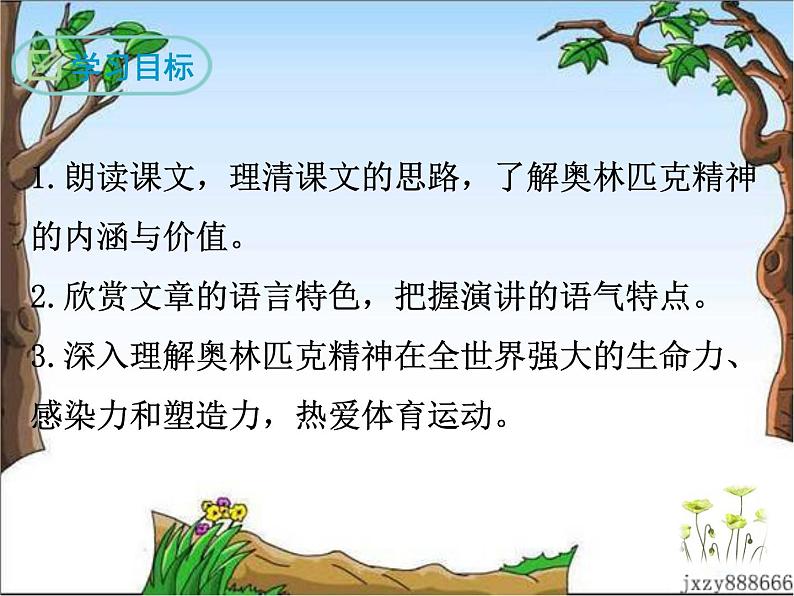 学习目标

1.朗读课文，理清课文的思路，了解奥林匹克精神的内涵与价值。

2.欣赏文章的语言特色，把握演讲的语气特点。

3.深入理解奥林匹克精神在全世界强大的生命力、感染力和塑造力，热爱体育运动。

jxzy888666